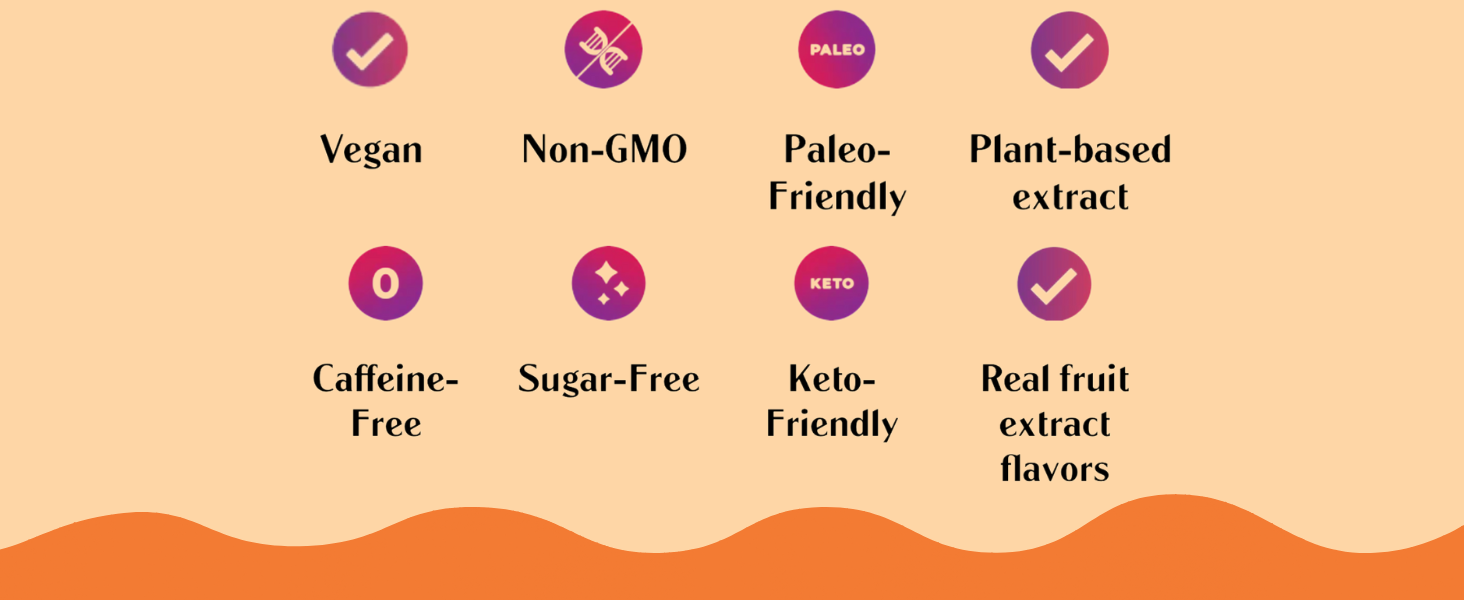 Vegan

Non-GMO

PALEO

Paleo-Friendly

Plant-based extract

0

Caffeine-Free

Sugar-Free

KETO

Keto-Friendly

Real fruit extract flavors